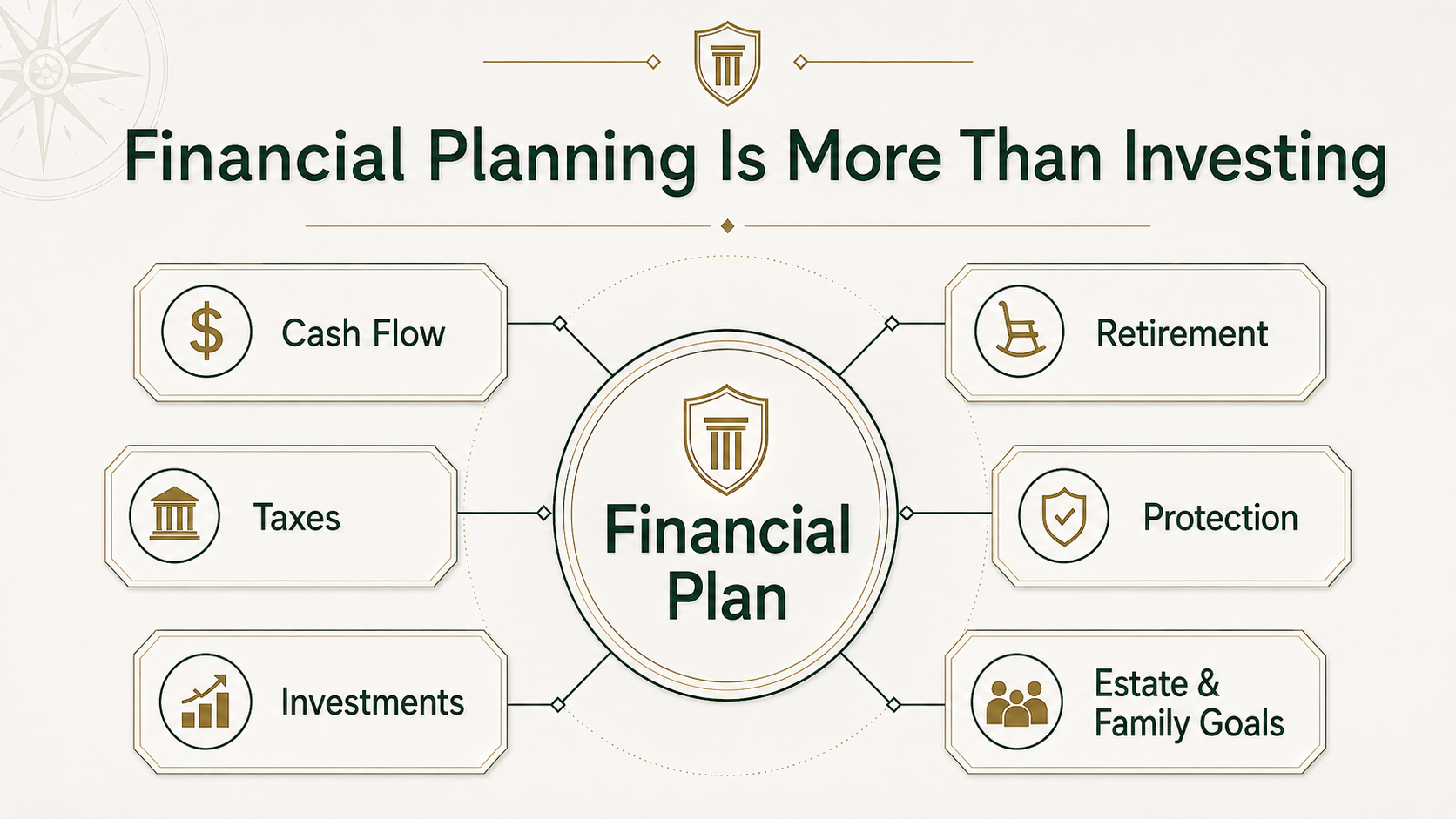 Financial Planning Is More Than Investing

Cash Flow

Taxes

Investments

Financial Plan

Retirement

Protection

Estate & Family Goals